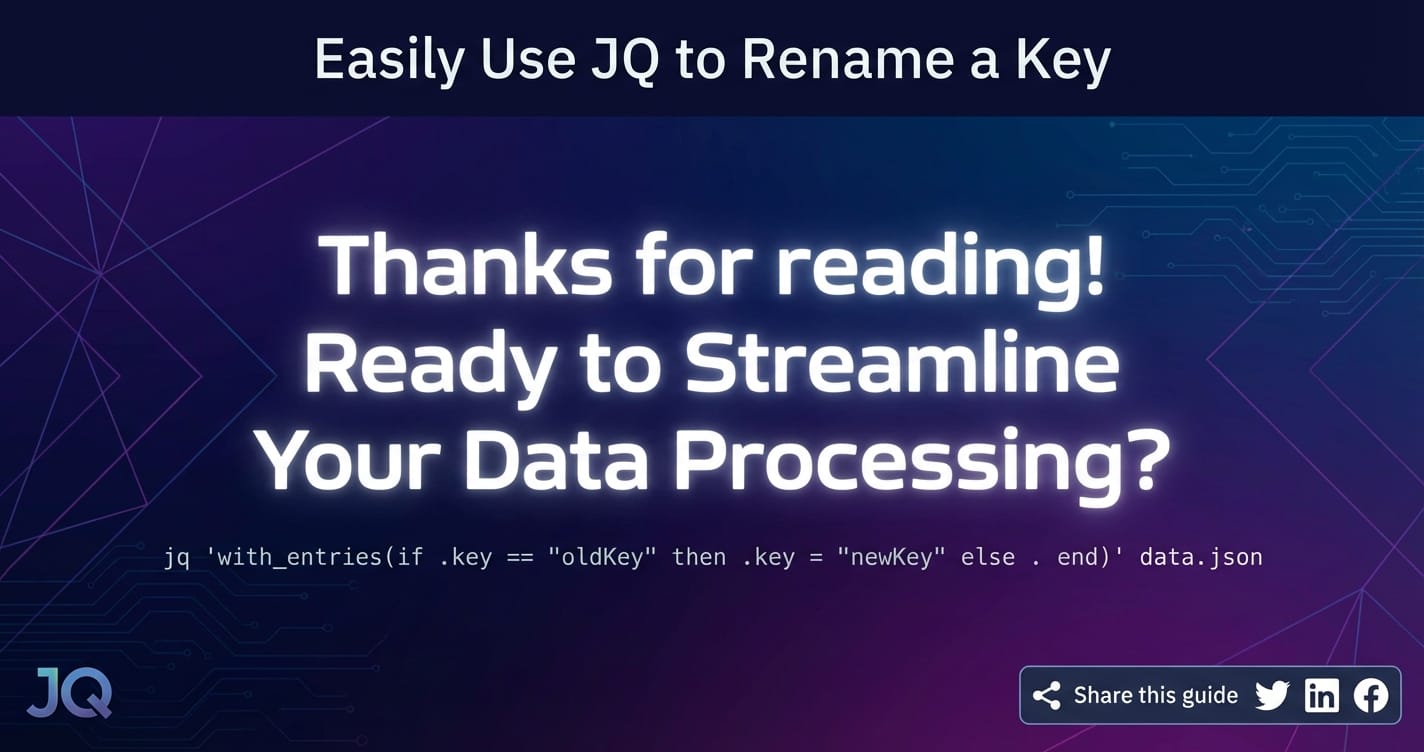 Easily Use JQ to Rename a Key

Thanks for reading!
Ready to Streamline
Your Data Processing?

jq 'with_entries(if .key == "oldKey" then .key = "newKey" else . end)' data.json

JQ

Share this guide